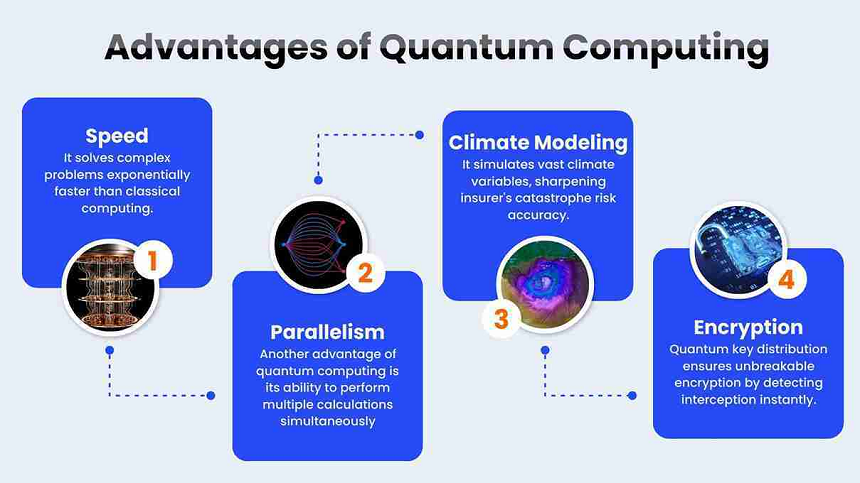 Advantages of Quantum Computing

Speed
It solves complex problems exponentially faster than classical computing.

1

2

Parallelism
Another advantage of quantum computing is its ability to perform multiple calculations simultaneously

Climate Modeling
It simulates vast climate variables, sharpening insurer's catastrophe risk accuracy.

3

4

Encryption
Quantum key distribution ensures unbreakable encryption by detecting interception instantly.